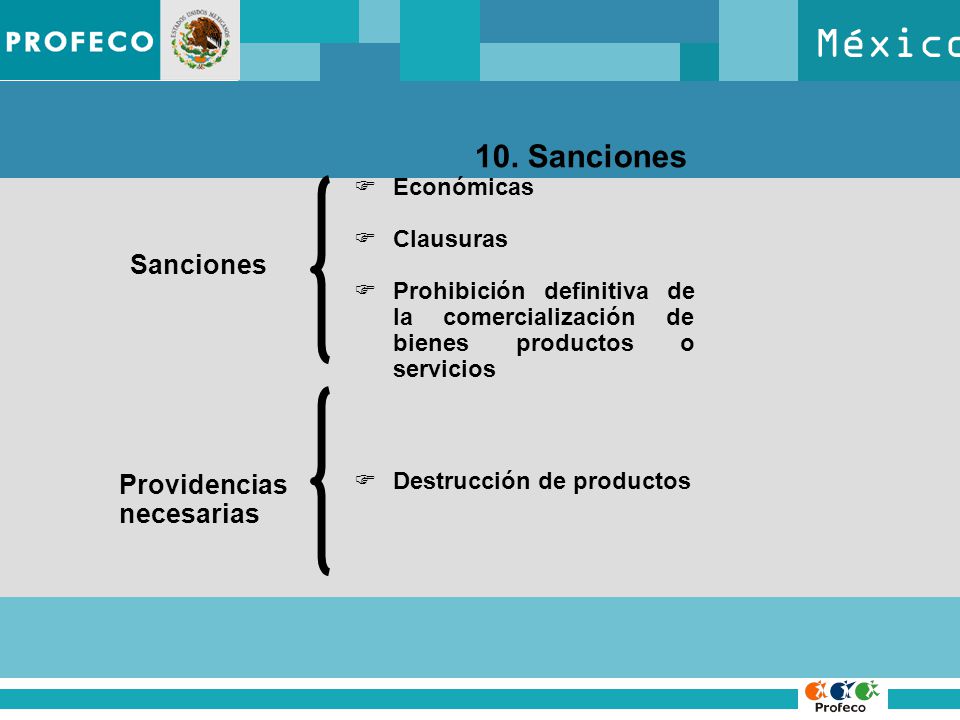 PROFECO

ESTADOS UNIDOS MEXICANOS

México

10. Sanciones

Sanciones

Económicas

Clausuras

Prohibición definitiva de la comercialización de bienes productos o servicios

Providencias necesarias

Destrucción de productos

Profeco